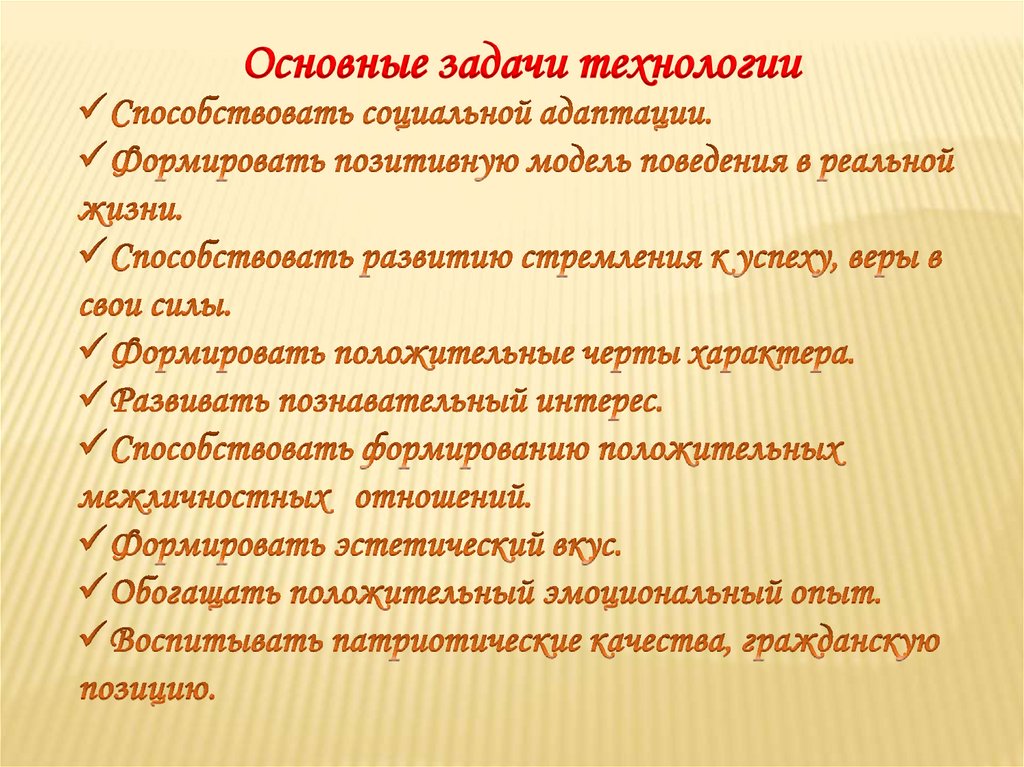 Основные задачи технологии

✓ Способствовать социальной адаптации.
✓ Формировать позитивную модель поведения в реальной жизни.
✓ Способствовать развитию стремления к успеху, веры в свои силы.
✓ Формировать положительные черты характера.
✓ Развивать познавательный интерес.
✓ Способствовать формированию положительных межличностных отношений.
✓ Формировать эстетический вкус.
✓ Обогащать положительный эмоциональный опыт.
✓ Воспитывать патриотические качества, гражданскую позицию.